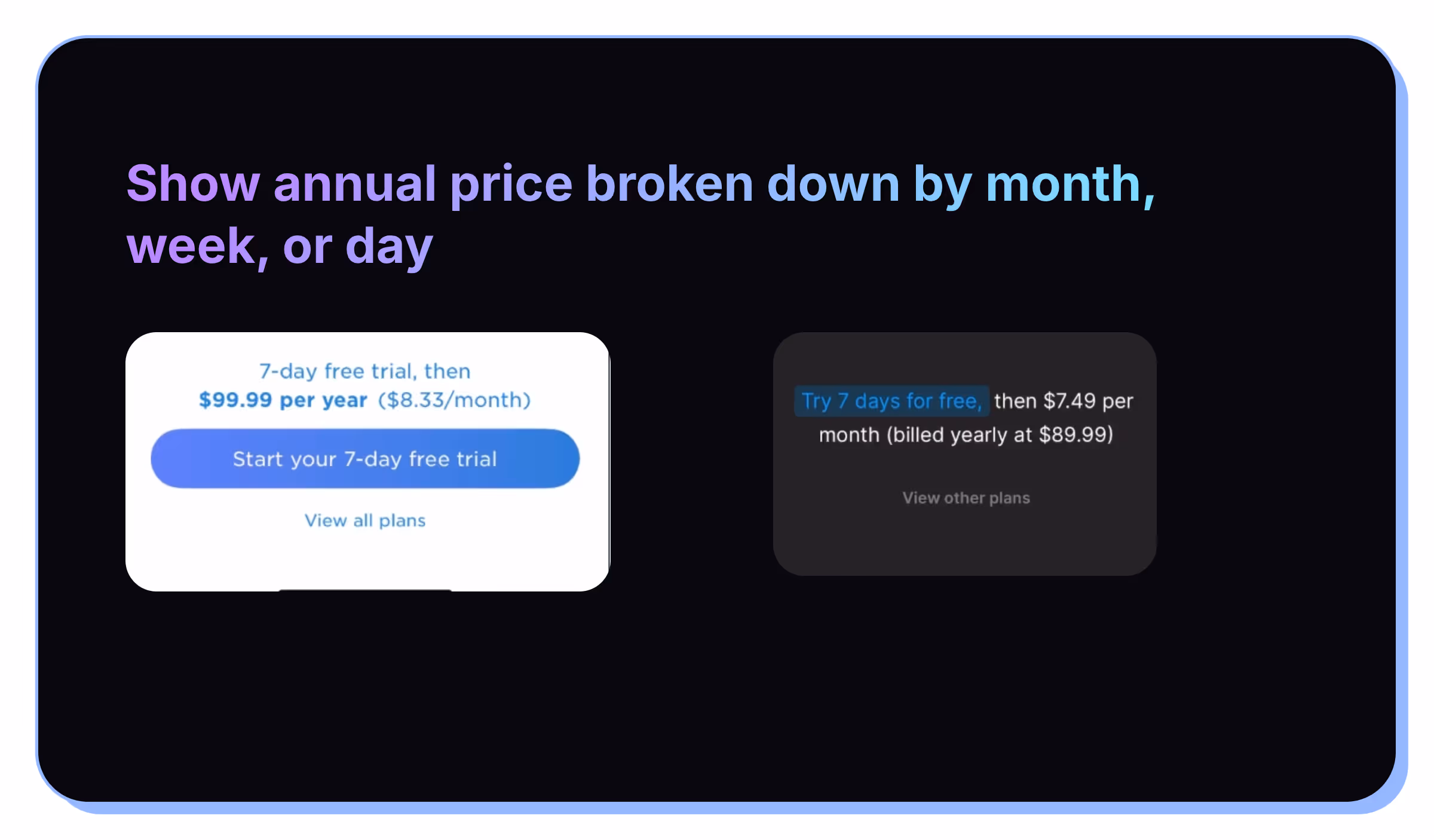 Show annual price broken down by month, week, or day

7-day free trial, then
$99.99 per year ($8.33/month)

Start your 7-day free trial

View all plans

Try 7 days for free, then $7.49 per month (billed yearly at $89.99)

View other plans